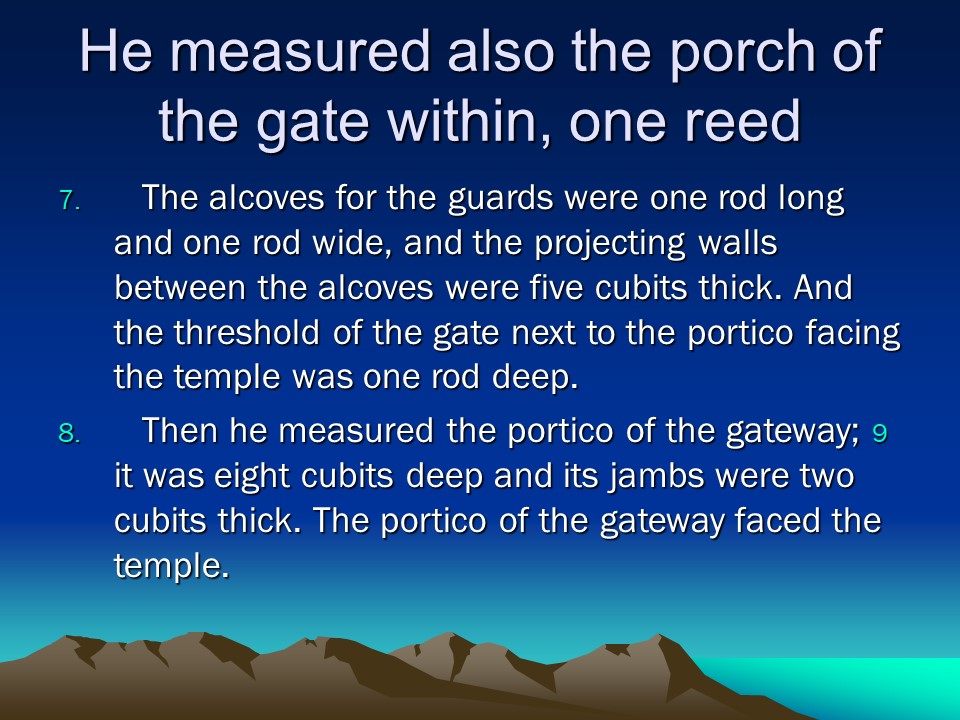 He measured also the porch of the gate within, one reed

7. The alcoves for the guards were one rod long and one rod wide, and the projecting walls between the alcoves were five cubits thick. And the threshold of the gate next to the portico facing the temple was one rod deep.

8. Then he measured the portico of the gateway; 9 it was eight cubits deep and its jambs were two cubits thick. The portico of the gateway faced the temple.